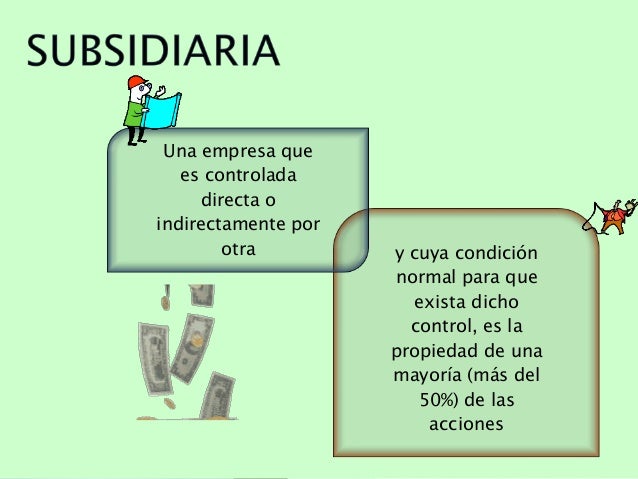 SUBSIDIARIA

Una empresa que es controlada directa o indirectamente por otra

y cuya condición normal para que exista dicho control, es la propiedad de una mayoría (más del 50%) de las acciones